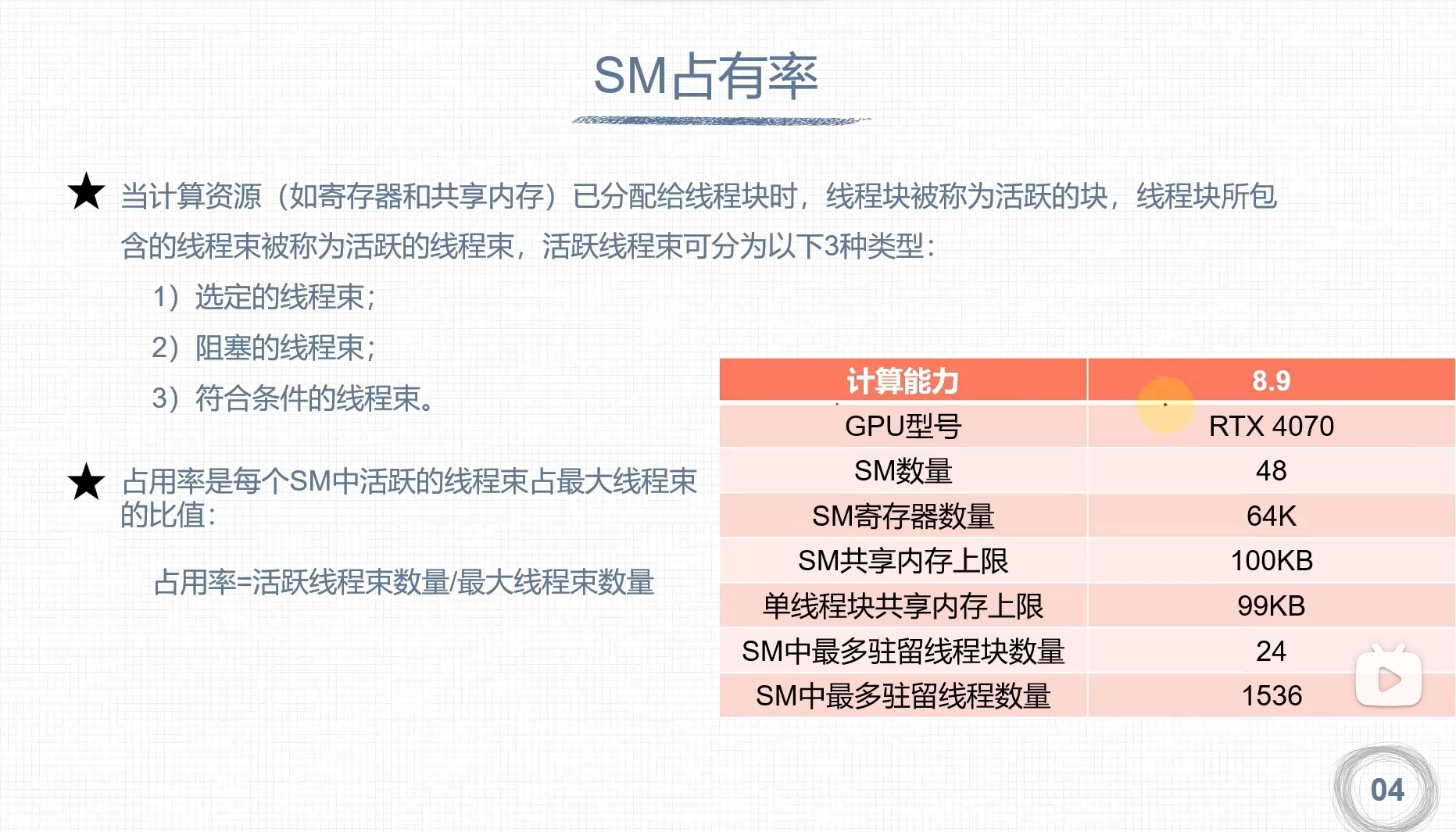 SM占有率

★ 当计算资源（如寄存器和共享内存）已分配给线程块时，线程块被称为活跃的块，线程块所包含的线程束被称为活跃的线程束，活跃线程束可分为以下3种类型：

1）选定的线程束；

2）阻塞的线程束；

3）符合条件的线程束。

★ 占用率是每个SM中活跃的线程束占最大线程束的比值：

占用率=活跃线程束数量/最大线程束数量

| 计算能力 | 8.9 |
|---|---|
| GPU型号 | RTX 4070 |
| SM数量 | 48 |
| SM寄存器数量 | 64K |
| SM共享内存上限 | 100KB |
| 单线程块共享内存上限 | 99KB |
| SM中最多驻留线程块数量 | 24 |
| SM中最多驻留线程数量 | 1536 |

04